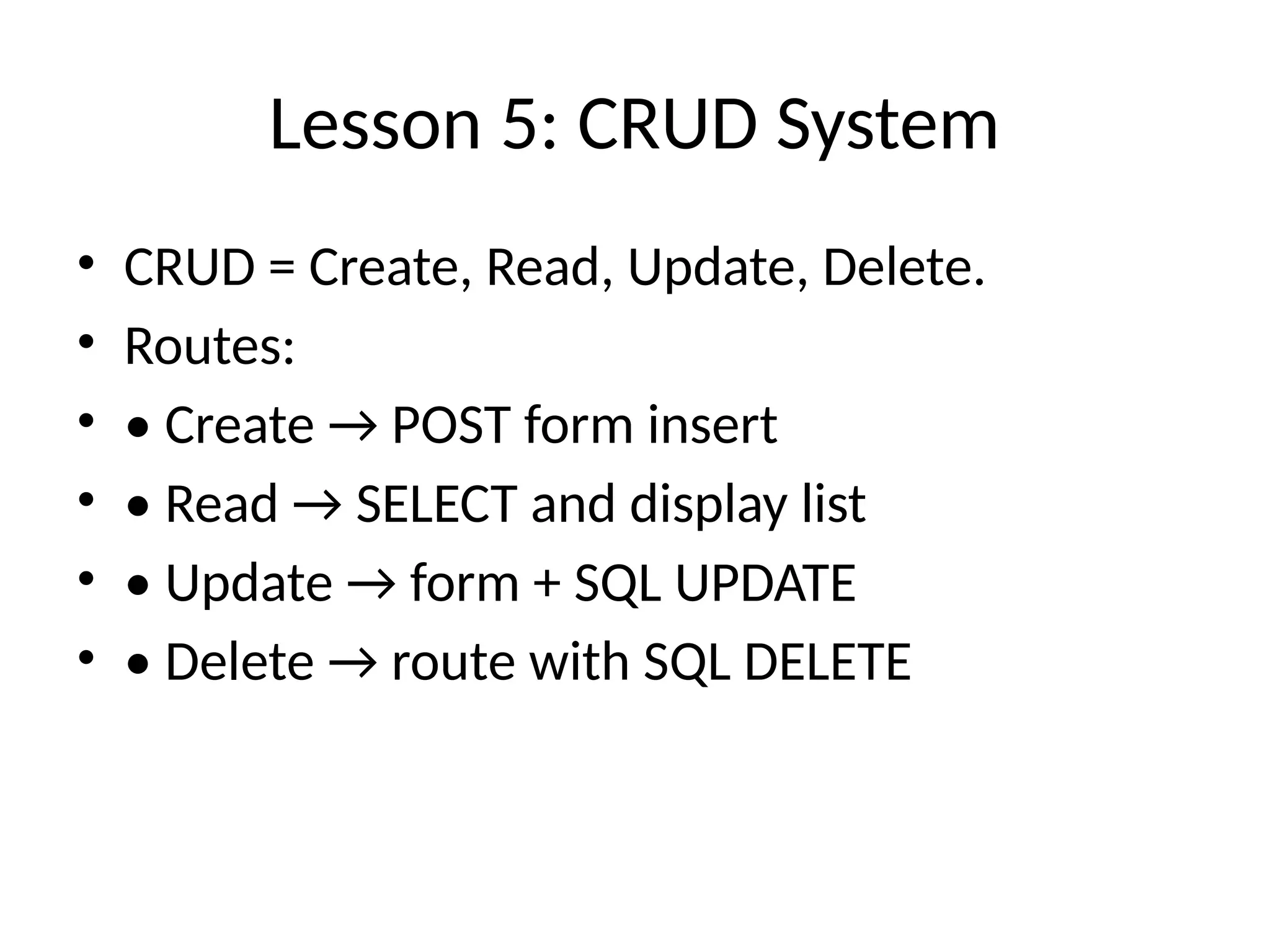 Lesson 5: CRUD System

• CRUD = Create, Read, Update, Delete.
• Routes:
• • Create → POST form insert
• • Read → SELECT and display list
• • Update → form + SQL UPDATE
• • Delete → route with SQL DELETE